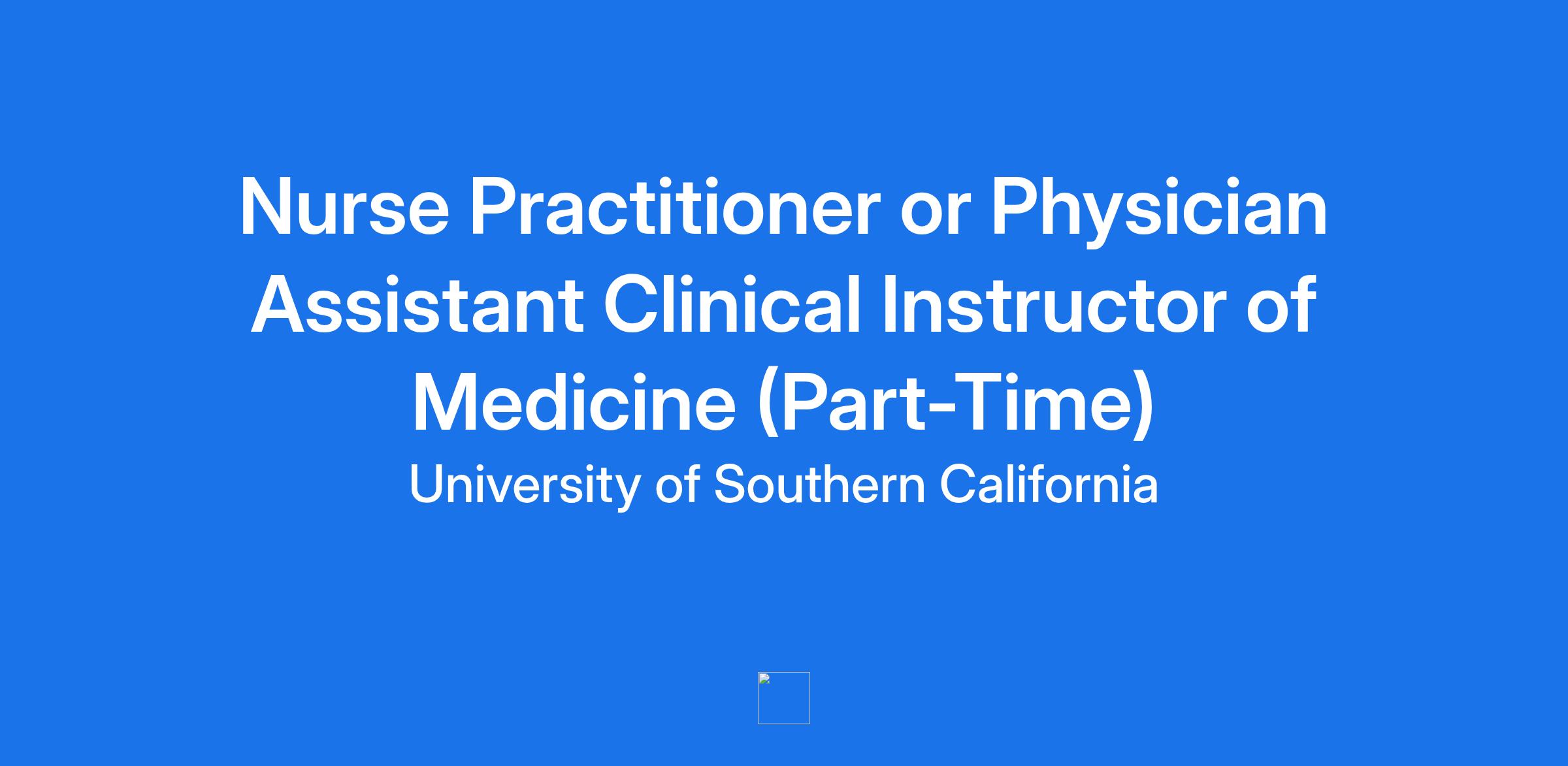 Nurse Practitioner or Physician Assistant Clinical Instructor of Medicine (Part-Time)

University of Southern California